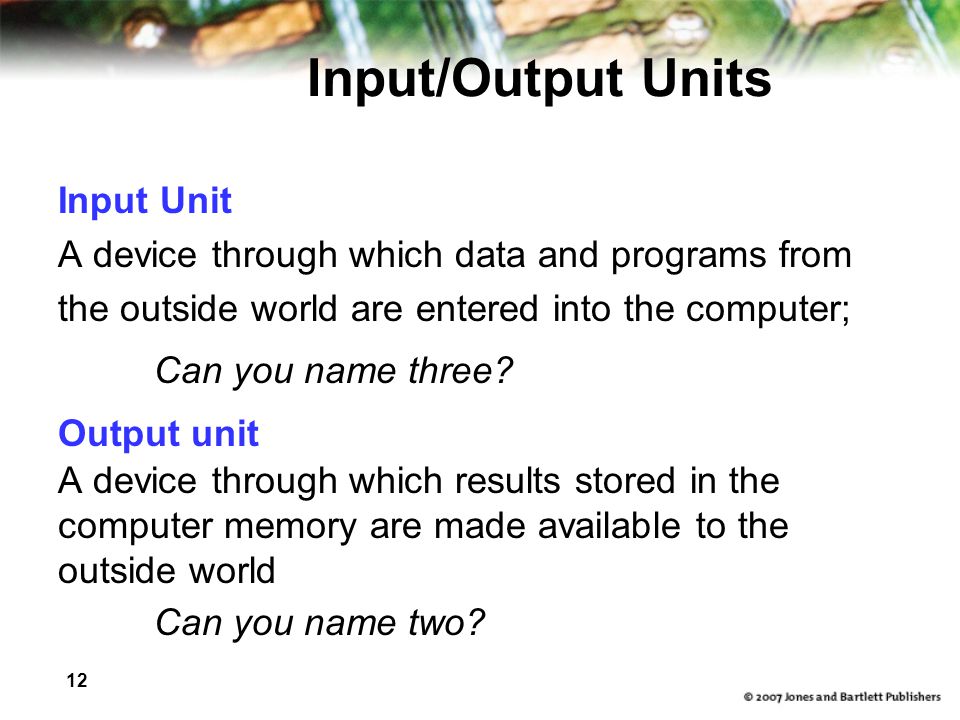 Input/Output Units

Input Unit

A device through which data and programs from the outside world are entered into the computer;

Can you name three?

Output unit

A device through which results stored in the computer memory are made available to the outside world

Can you name two?

12

© 2007 Jones and Bartlett Publishers